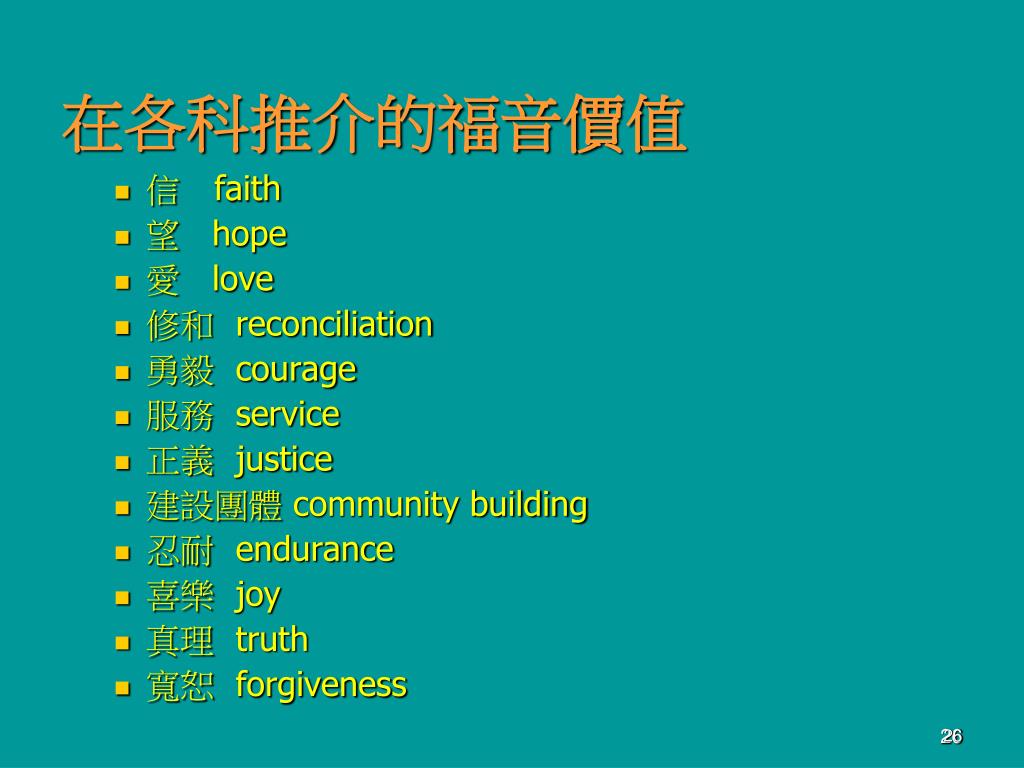 在各科推介的福音價值

- 信 faith
- 望 hope
- 愛 love
- 修和 reconciliation
- 勇毅 courage
- 服務 service
- 正義 justice
- 建設團體 community building
- 忍耐 endurance
- 喜樂 joy
- 真理 truth
- 寬恕 forgiveness

26